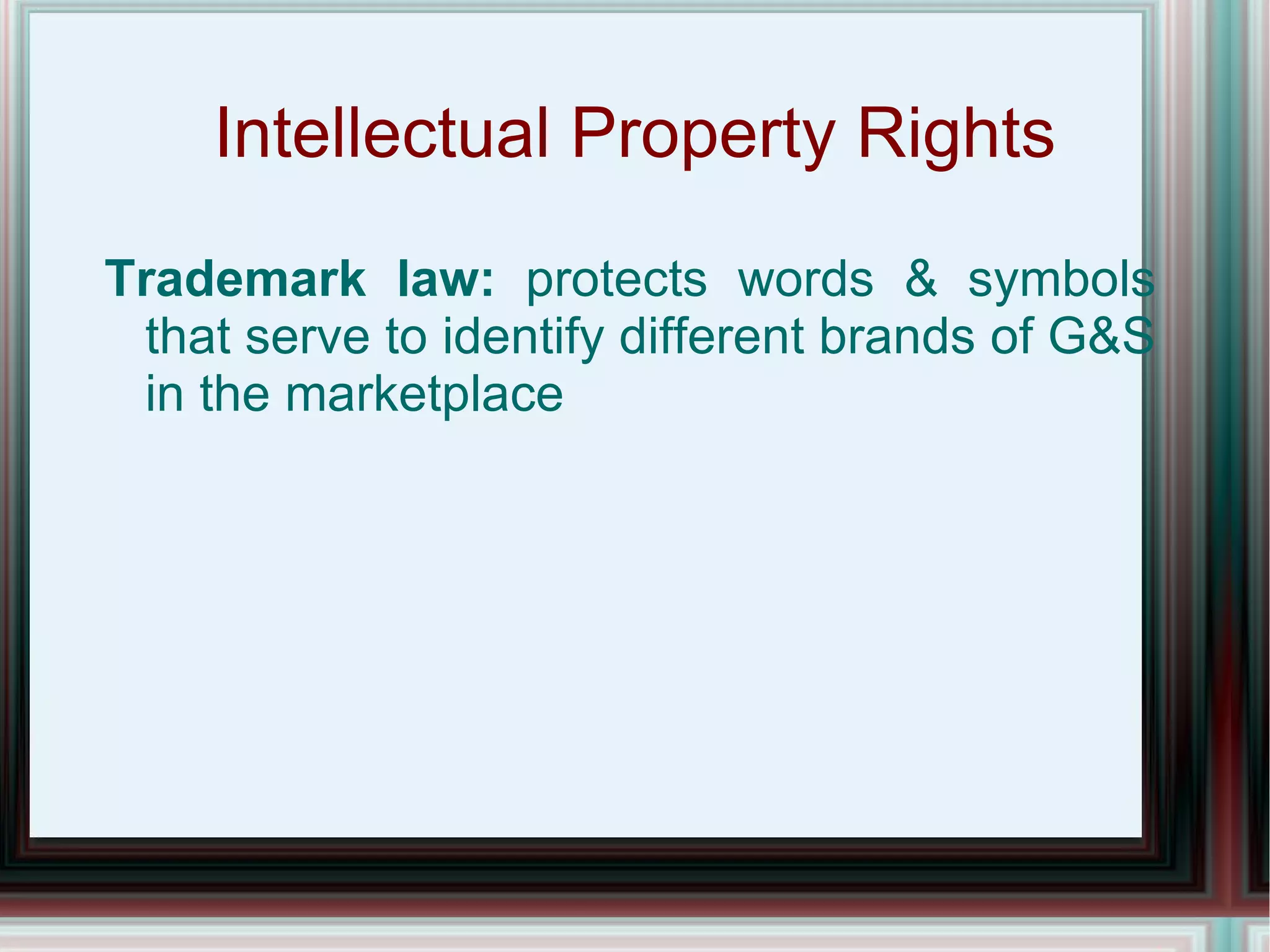 Intellectual Property Rights

Trademark law: protects words & symbols that serve to identify different brands of G&S in the marketplace